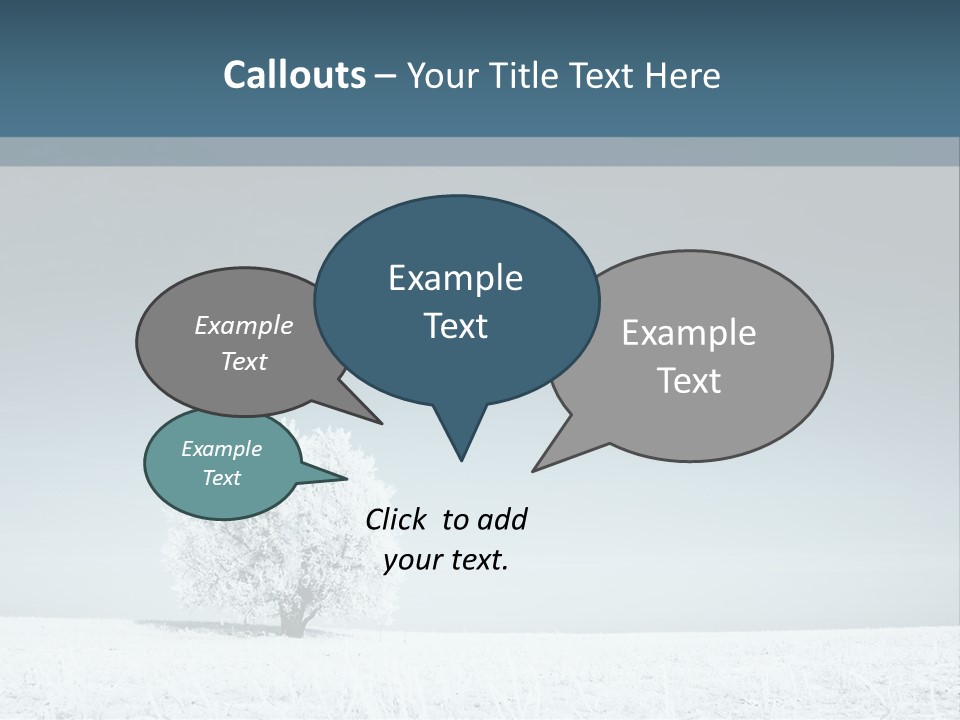 Callouts – Your Title Text Here

Example Text

Example Text

Example Text

Example Text

Click to add your text.